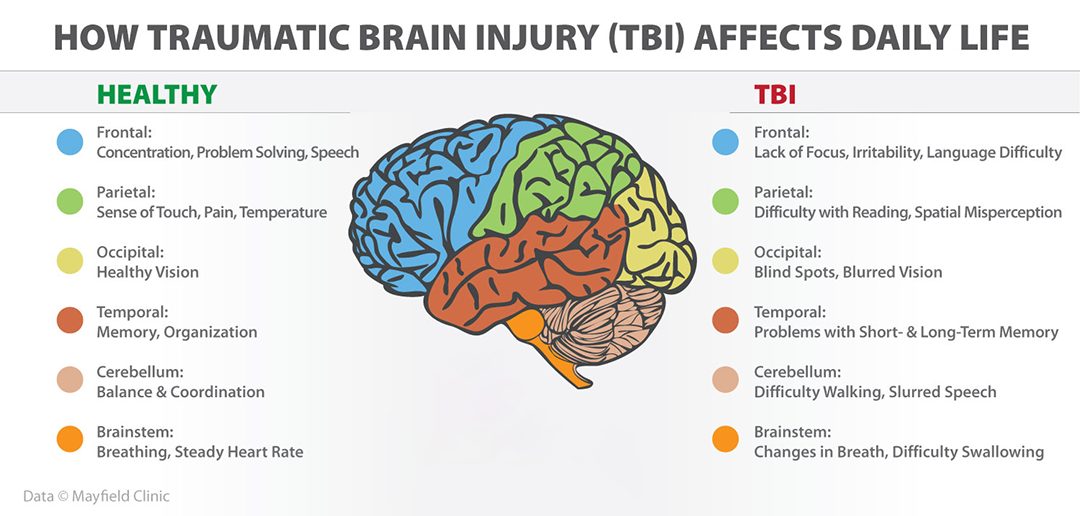 HOW TRAUMATIC BRAIN INJURY (TBI) AFFECTS DAILY LIFE

HEALTHY

Frontal:
Concentration, Problem Solving, Speech

Parietal:
Sense of Touch, Pain, Temperature

Occipital:
Healthy Vision

Temporal:
Memory, Organization

Cerebellum:
Balance & Coordination

Brainstem:
Breathing, Steady Heart Rate

TBI

Frontal:
Lack of Focus, Irritability, Language Difficulty

Parietal:
Difficulty with Reading, Spatial Misperception

Occipital:
Blind Spots, Blurred Vision

Temporal:
Problems with Short- & Long-Term Memory

Cerebellum:
Difficulty Walking, Slurred Speech

Brainstem:
Changes in Breath, Difficulty Swallowing

Data © Mayfield Clinic